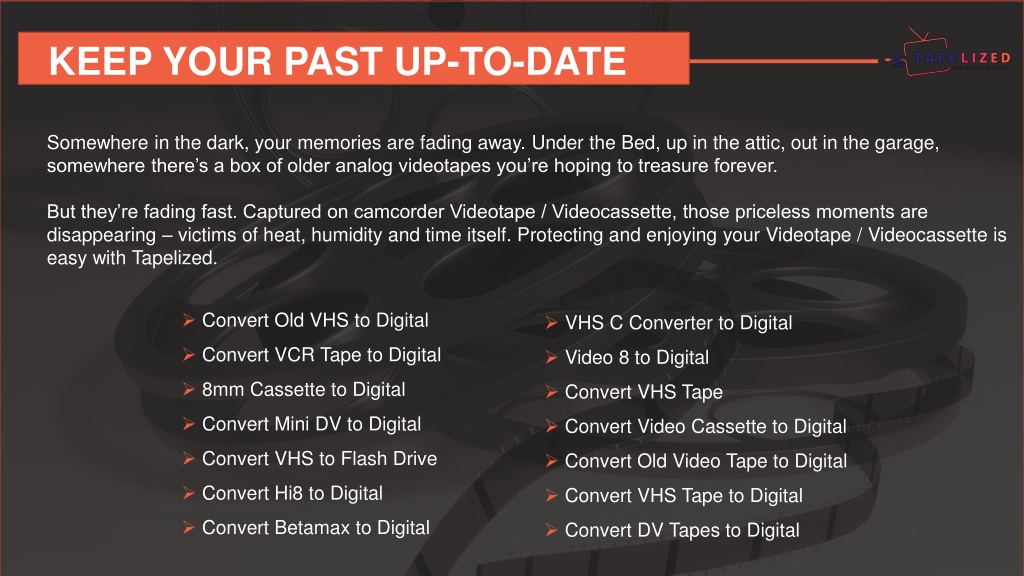 KEEP YOUR PAST UP-TO-DATE

TAPELIZED

Somewhere in the dark, your memories are fading away. Under the Bed, up in the attic, out in the garage, somewhere there's a box of older analog videotapes you're hoping to treasure forever.

But they're fading fast. Captured on camcorder Videotape / Videocassette, those priceless moments are disappearing – victims of heat, humidity and time itself. Protecting and enjoying your Videotape / Videocassette is easy with Tapelized.

➢ Convert Old VHS to Digital
➢ Convert VCR Tape to Digital
➢ 8mm Cassette to Digital
➢ Convert Mini DV to Digital
➢ Convert VHS to Flash Drive
➢ Convert Hi8 to Digital
➢ Convert Betamax to Digital

➢ VHS C Converter to Digital
➢ Video 8 to Digital
➢ Convert VHS Tape
➢ Convert Video Cassette to Digital
➢ Convert Old Video Tape to Digital
➢ Convert VHS Tape to Digital
➢ Convert DV Tapes to Digital